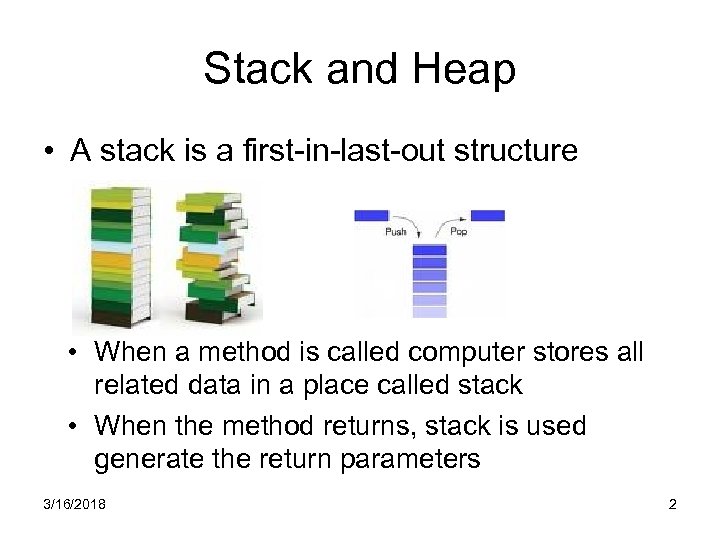 Stack and Heap

• A stack is a first-in-last-out structure

Push

Pop

• When a method is called computer stores all related data in a place called stack

• When the method returns, stack is used generate the return parameters

3/16/2018

2